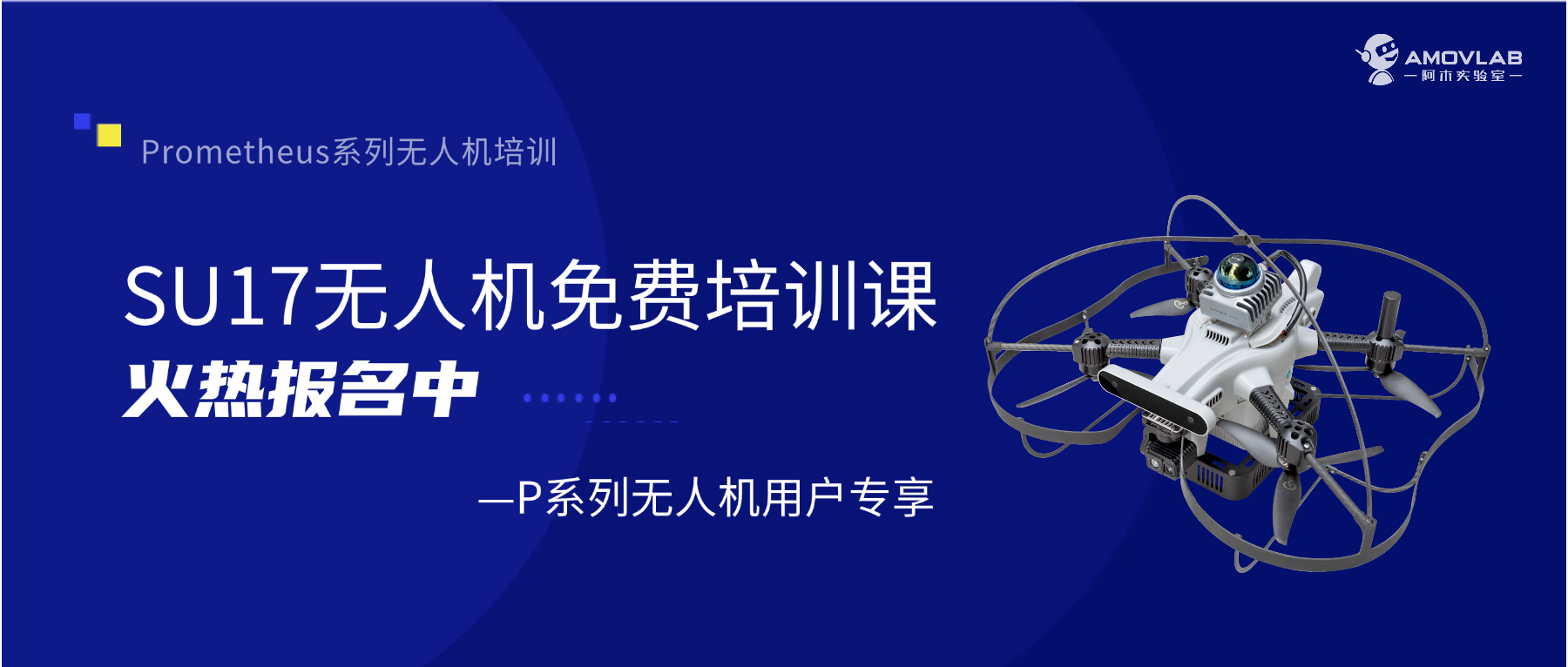 AMOVLAB
— 阿木实验室 —

Prometheus系列无人机培训

SU17无人机免费培训课

火热报名中

—P系列无人机用户专享